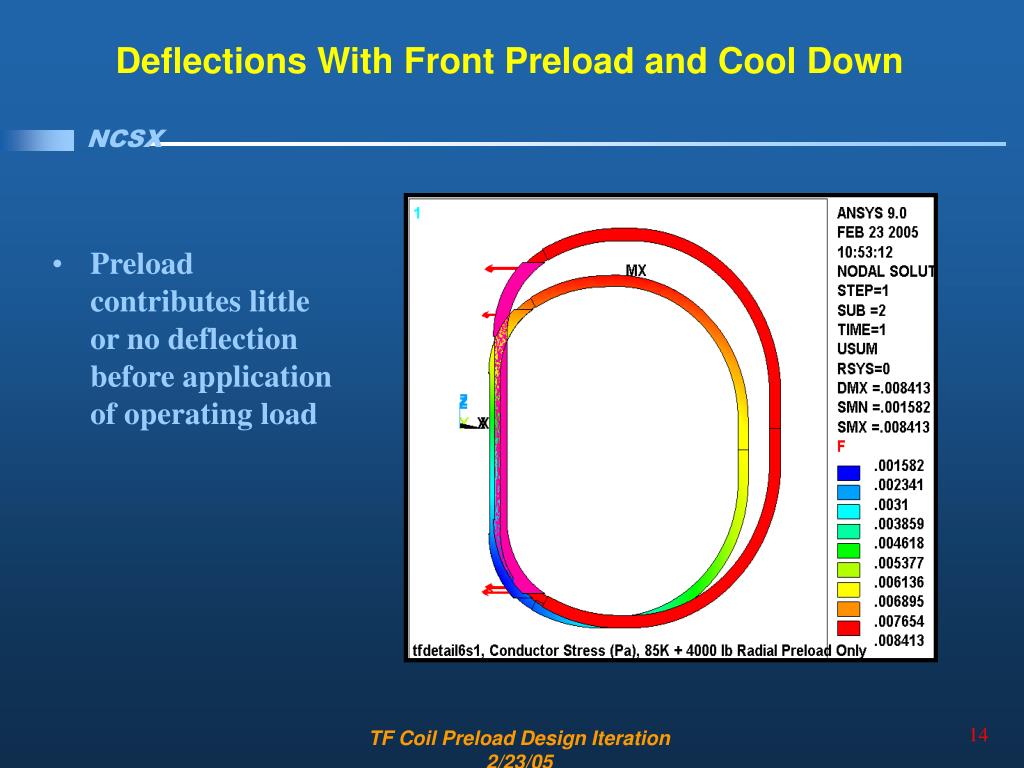 Deflections With Front Preload and Cool Down

NCSX

• Preload contributes little or no deflection before application of operating load

1

MX

Z
Y X

ANSYS 9.0
FEB 23 2005
10:53:12
NODAL SOLUT
STEP=1
SUB =2
TIME=1
USUM
RSYS=0
DMX =.008413
SMN =.001582
SMX =.008413
F

.001582
.002341
.0031
.003859
.004618
.005377
.006136
.006895
.007654
.008413

tfdetail6s1, Conductor Stress (Pa), 85K + 4000 lb Radial Preload Only

TF Coil Preload Design Iteration
2/23/05

14